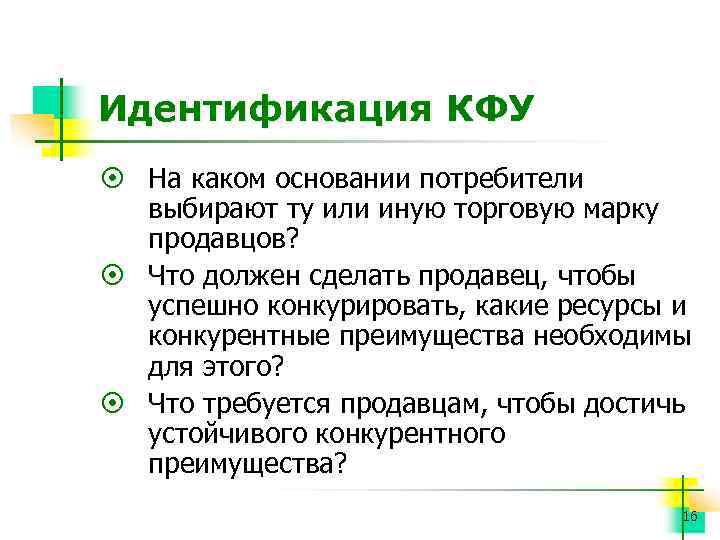 Идентификация КФУ

На каком основании потребители выбирают ту или иную торговую марку продавцов?

Что должен сделать продавец, чтобы успешно конкурировать, какие ресурсы и конкурентные преимущества необходимы для этого?

Что требуется продавцам, чтобы достичь устойчивого конкурентного преимущества?

16